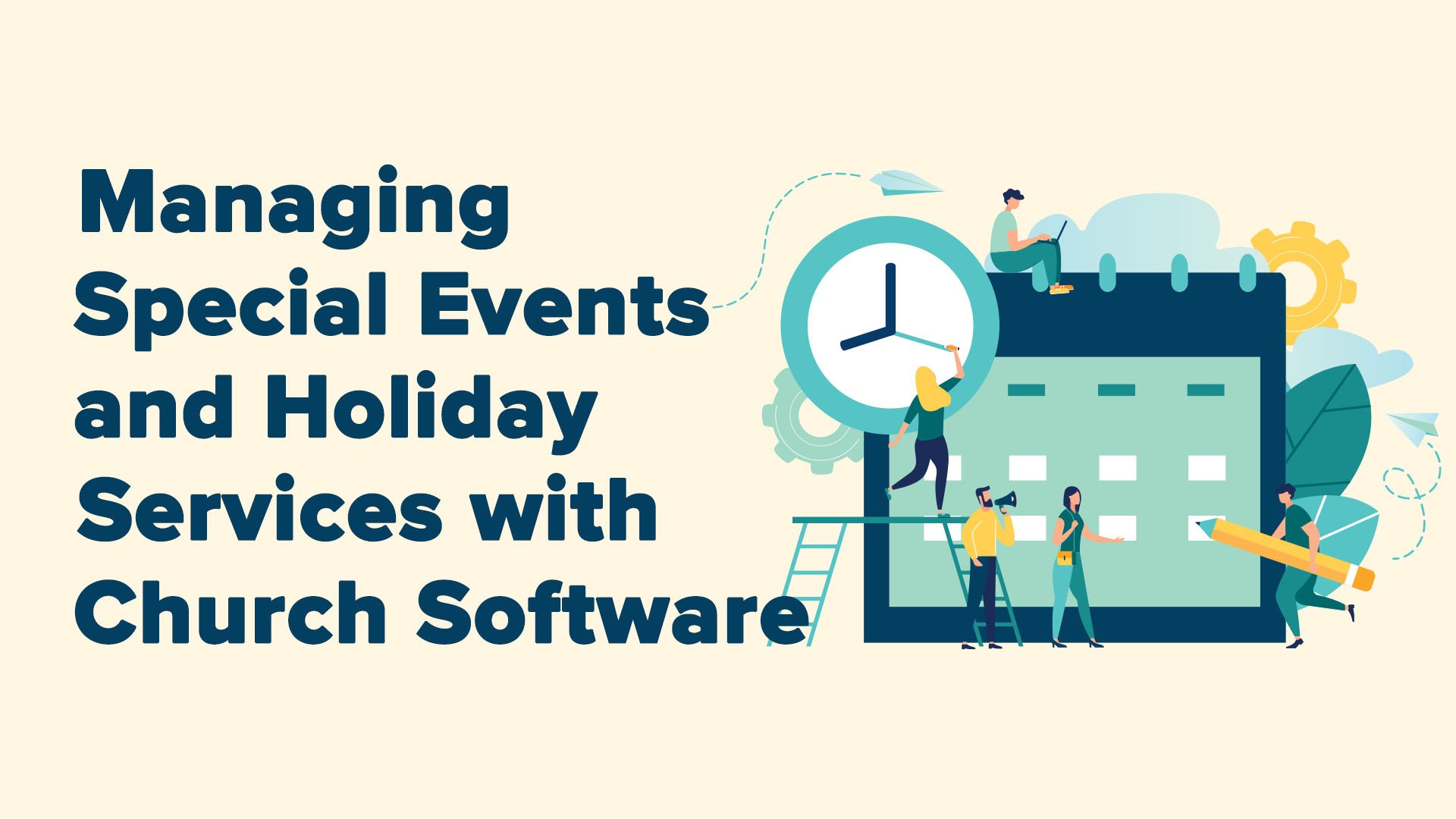 Managing Special Events and Holiday Services with Church Software